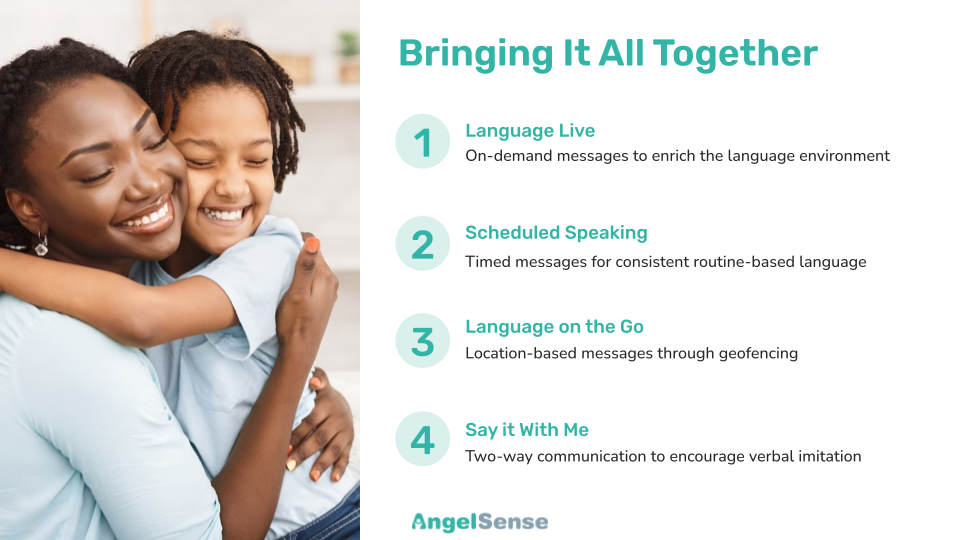 Bringing It All Together

1
Language Live
On-demand messages to enrich the language environment

2
Scheduled Speaking
Timed messages for consistent routine-based language

3
Language on the Go
Location-based messages through geofencing

4
Say it With Me
Two-way communication to encourage verbal imitation

AngelSense